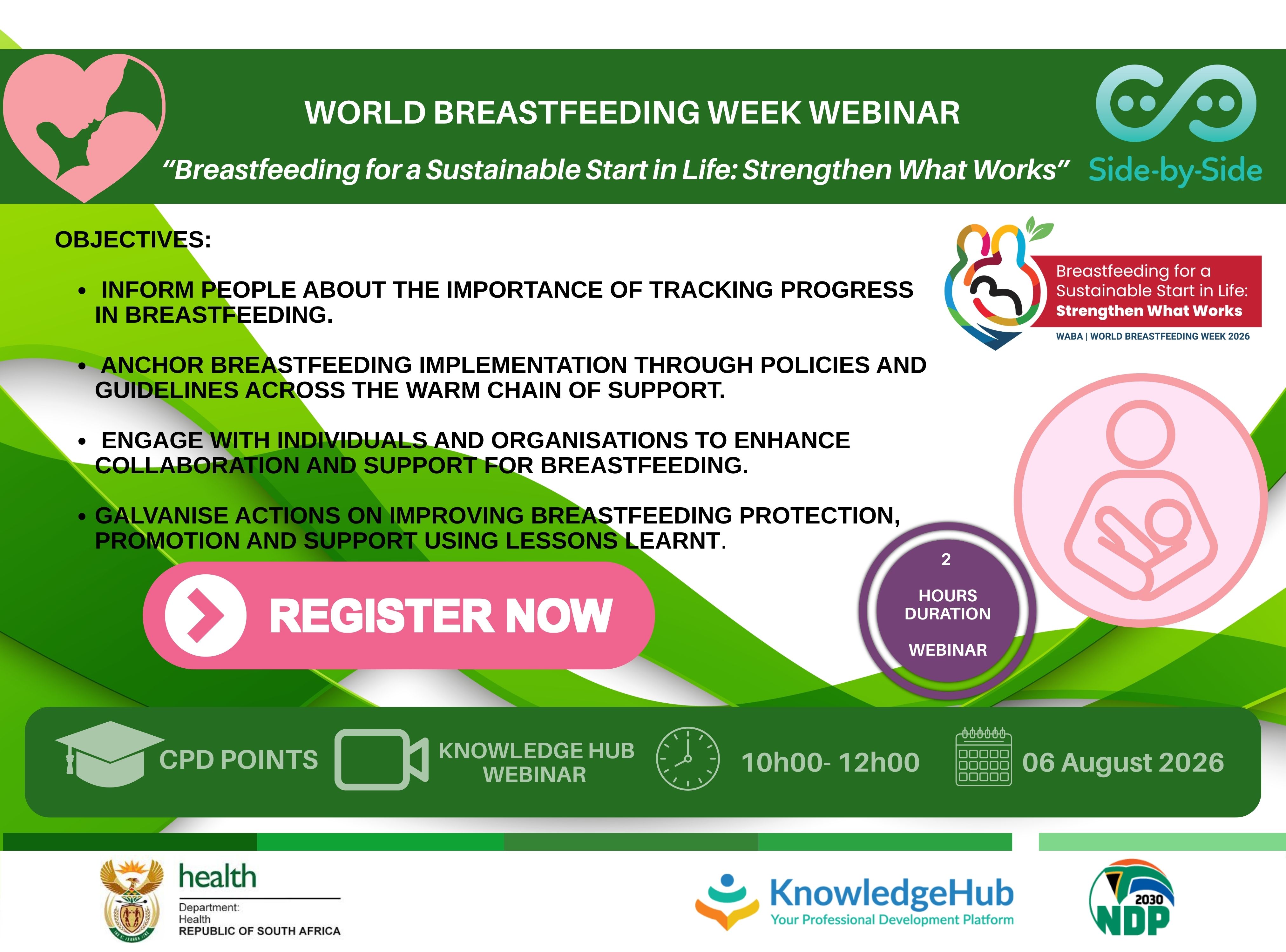 WORLD BREASTFEEDING WEEK WEBINAR

"Breastfeeding for a Sustainable Start in Life: Strengthen What Works"

Side-by-Side

OBJECTIVES:

• INFORM PEOPLE ABOUT THE IMPORTANCE OF TRACKING PROGRESS IN BREASTFEEDING.

• ANCHOR BREASTFEEDING IMPLEMENTATION THROUGH POLICIES AND GUIDELINES ACROSS THE WARM CHAIN OF SUPPORT.

• ENGAGE WITH INDIVIDUALS AND ORGANISATIONS TO ENHANCE COLLABORATION AND SUPPORT FOR BREASTFEEDING.

• GALVANISE ACTIONS ON IMPROVING BREASTFEEDING PROTECTION, PROMOTION AND SUPPORT USING LESSONS LEARNT.

Breastfeeding for a Sustainable Start in Life: Strengthen What Works

WABA | WORLD BREASTFEEDING WEEK 2026

REGISTER NOW

2 HOURS DURATION WEBINAR

CPD POINTS

KNOWLEDGE HUB WEBINAR

10h00- 12h00

06 August 2026

health
Department: Health
REPUBLIC OF SOUTH AFRICA

KnowledgeHub
Your Professional Development Platform

2030 NDP